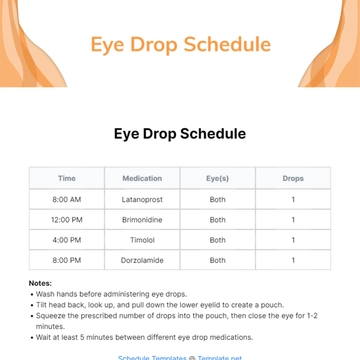 Eye Drop Schedule

Eye Drop Schedule

| Time | Medication | Eye(s) | Drops |
|---|---|---|---|
| 8:00 AM | Latanoprost | Both | 1 |
| 12:00 PM | Brimonidine | Both | 1 |
| 4:00 PM | Timolol | Both | 1 |
| 8:00 PM | Dorzolamide | Both | 1 |

Notes:
• Wash hands before administering eye drops.
• Tilt head back, look up, and pull down the lower eyelid to create a pouch.
• Squeeze the prescribed number of drops into the pouch, then close the eye for 1-2 minutes.
• Wait at least 5 minutes between different eye drop medications.

Schedule Templates @ Template.net